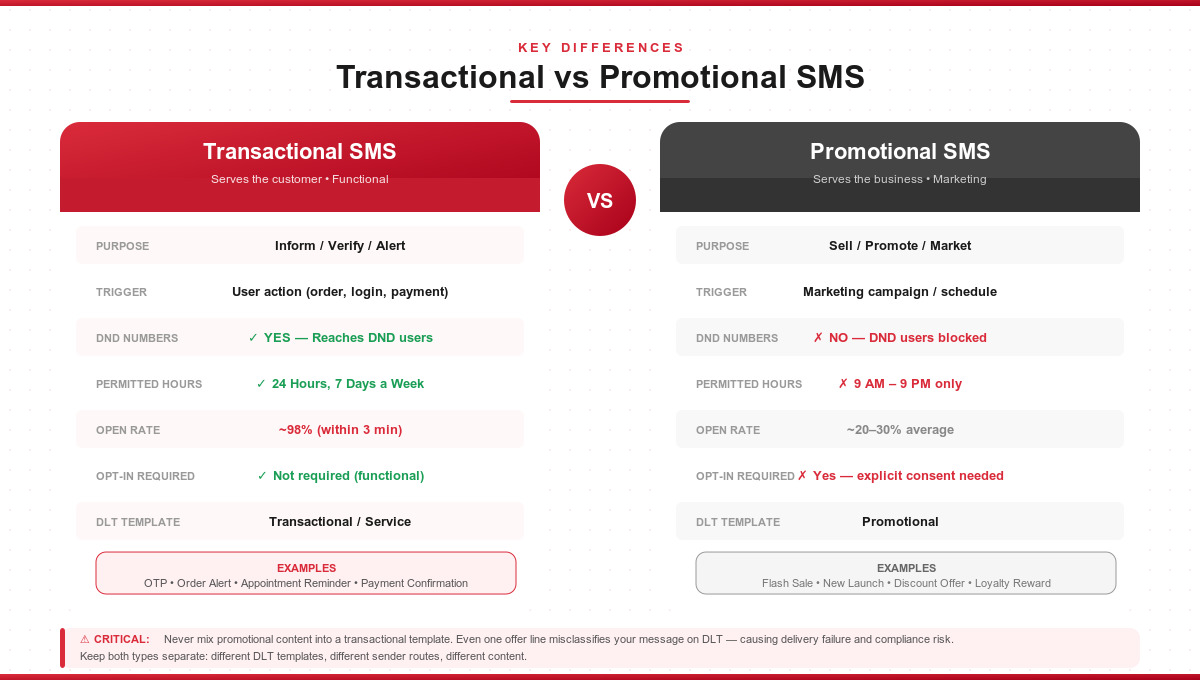 KEY DIFFERENCES

Transactional vs Promotional SMS

Transactional SMS
Serves the customer • Functional

| PURPOSE | Inform / Verify / Alert |
|---|---|
| TRIGGER | User action (order, login, payment) |
| DND NUMBERS | ✓ YES — Reaches DND users |
| PERMITTED HOURS | ✓ 24 Hours, 7 Days a Week |
| OPEN RATE | ~98% (within 3 min) |
| OPT-IN REQUIRED | ✓ Not required (functional) |
| DLT TEMPLATE | Transactional / Service |

EXAMPLES
OTP • Order Alert • Appointment Reminder • Payment Confirmation

VS

Promotional SMS
Serves the business • Marketing

| PURPOSE | Sell / Promote / Market |
|---|---|
| TRIGGER | Marketing campaign / schedule |
| DND NUMBERS | ✗ NO — DND users blocked |
| PERMITTED HOURS | ✗ 9 AM – 9 PM only |
| OPEN RATE | ~20–30% average |
| OPT-IN REQUIRED | ✗ Yes — explicit consent needed |
| DLT TEMPLATE | Promotional |

EXAMPLES
Flash Sale • New Launch • Discount Offer • Loyalty Reward

⚠ CRITICAL: Never mix promotional content into a transactional template. Even one offer line misclassifies your message on DLT — causing delivery failure and compliance risk. Keep both types separate: different DLT templates, different sender routes, different content.